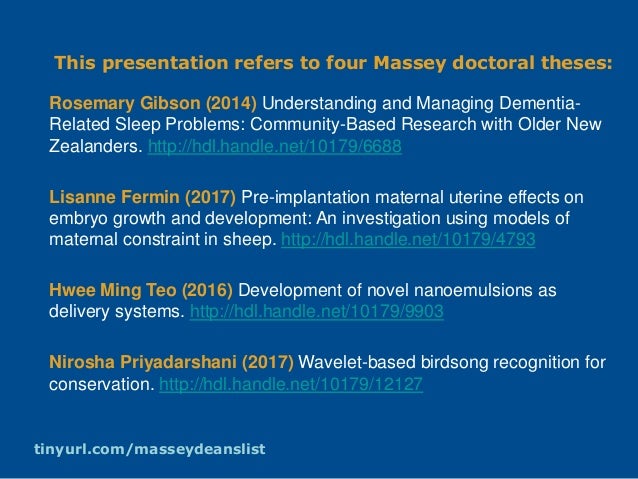 This presentation refers to four Massey doctoral theses:

Rosemary Gibson (2014) Understanding and Managing Dementia-Related Sleep Problems: Community-Based Research with Older New Zealanders. http://hdl.handle.net/10179/6688

Lisanne Fermin (2017) Pre-implantation maternal uterine effects on embryo growth and development: An investigation using models of maternal constraint in sheep. http://hdl.handle.net/10179/4793

Hwee Ming Teo (2016) Development of novel nanoemulsions as delivery systems. http://hdl.handle.net/10179/9903

Nirosha Priyadarshani (2017) Wavelet-based birdsong recognition for conservation. http://hdl.handle.net/10179/12127

tinyurl.com/masseydeanslist